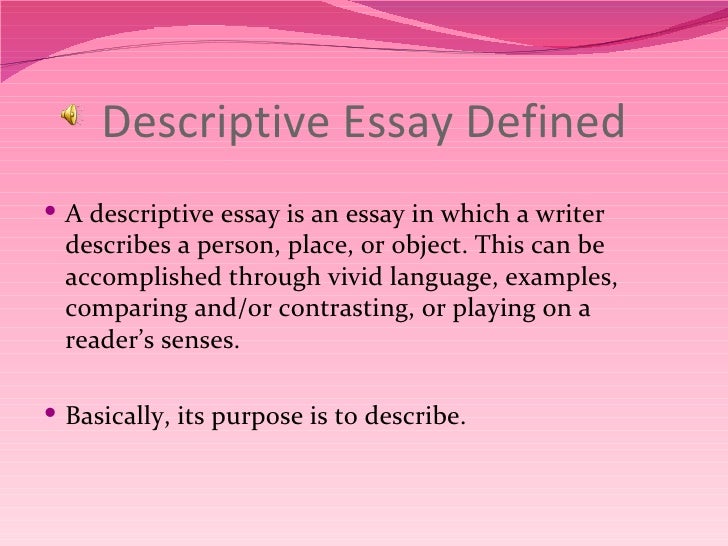 Descriptive Essay Defined

• A descriptive essay is an essay in which a writer describes a person, place, or object. This can be accomplished through vivid language, examples, comparing and/or contrasting, or playing on a reader's senses.

• Basically, its purpose is to describe.